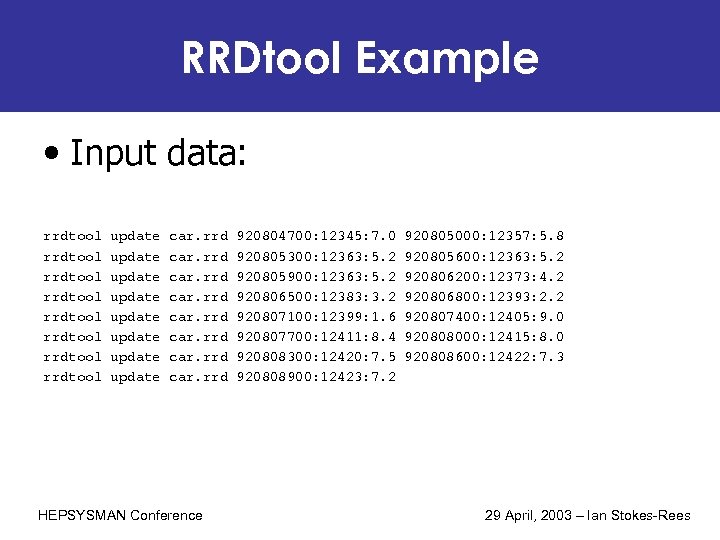 RRDtool Example

• Input data:

rrdtool update car.rrd 920804700:12345:7.0 920805000:12357:5.8
rrdtool update car.rrd 920805300:12363:5.2 920805600:12363:5.2
rrdtool update car.rrd 920805900:12363:5.2 920806200:12373:4.2
rrdtool update car.rrd 920806500:12383:3.2 920806800:12393:2.2
rrdtool update car.rrd 920807100:12399:1.6 920807400:12405:9.0
rrdtool update car.rrd 920807700:12411:8.4 920808000:12415:8.0
rrdtool update car.rrd 920808300:12420:7.5 920808600:12422:7.3
rrdtool update car.rrd 920808900:12423:7.2

HEPSYSMAN Conference

29 April, 2003 – Ian Stokes-Rees